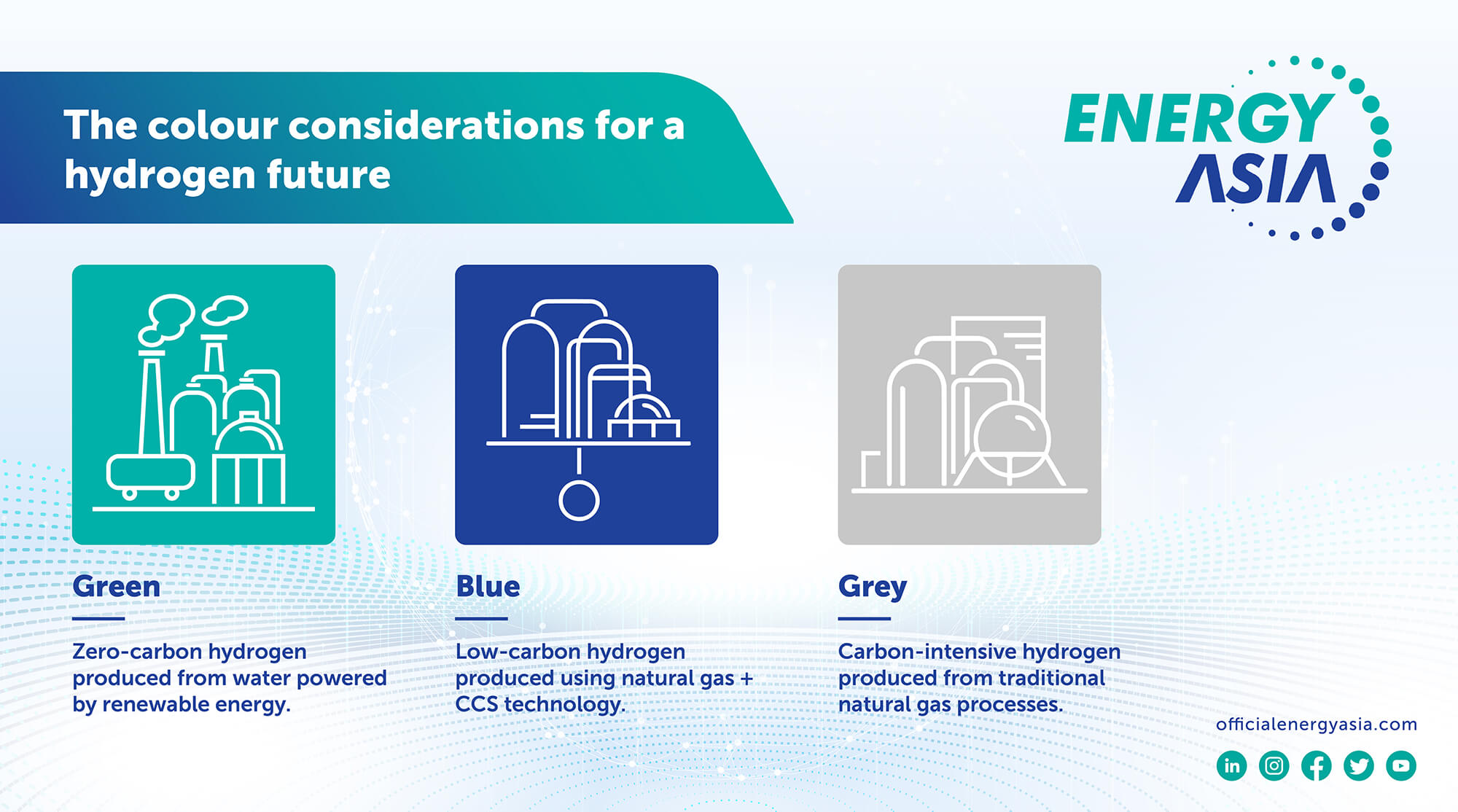 The colour considerations for a hydrogen future

ENERGY ASIA

Green

Zero-carbon hydrogen produced from water powered by renewable energy.

Blue

Low-carbon hydrogen produced using natural gas + CCS technology.

Grey

Carbon-intensive hydrogen produced from traditional natural gas processes.

officialenergyasia.com

in